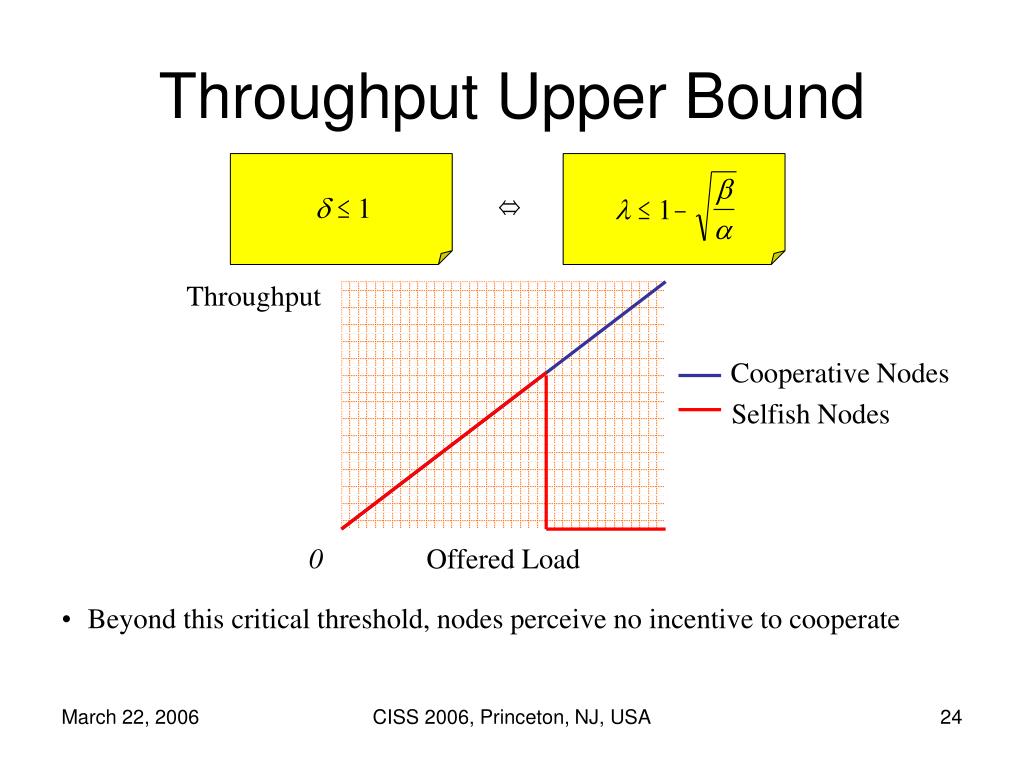 Throughput Upper Bound

$\delta \leq 1$

$\Leftrightarrow$

$\lambda \leq 1 - \sqrt{\frac{\beta}{\alpha}}$

Throughput

Cooperative Nodes

Selfish Nodes

0

Offered Load

• Beyond this critical threshold, nodes perceive no incentive to cooperate

March 22, 2006

CISS 2006, Princeton, NJ, USA

24